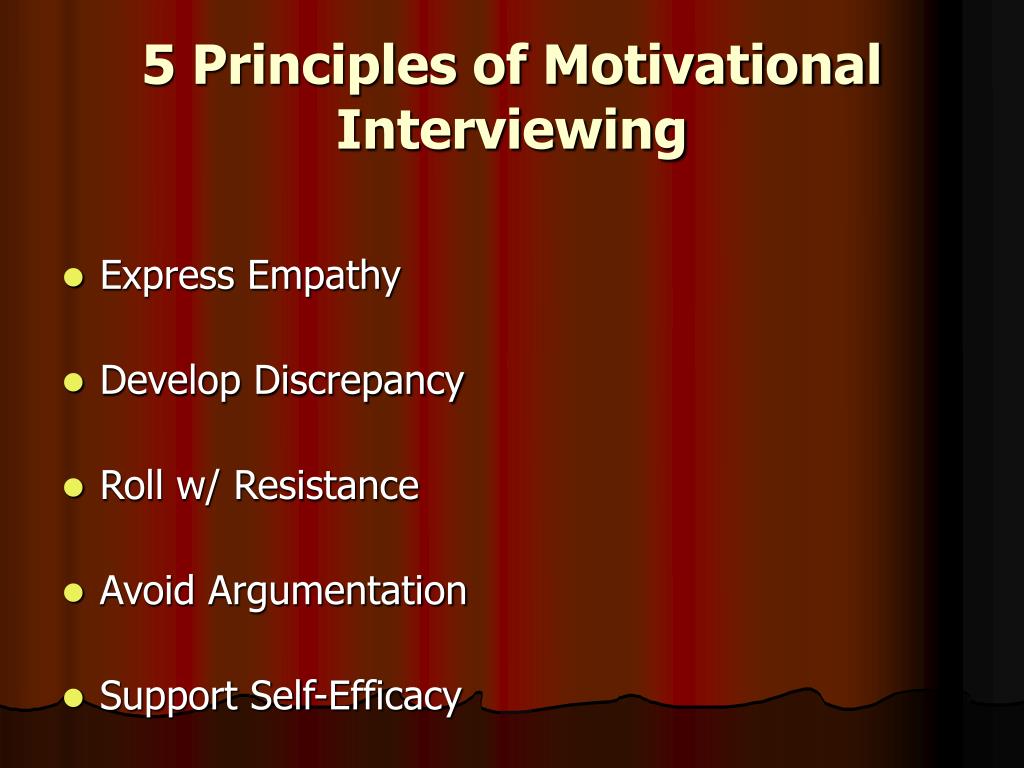 5 Principles of Motivational Interviewing

- Express Empathy
- Develop Discrepancy
- Roll w/ Resistance
- Avoid Argumentation
- Support Self-Efficacy